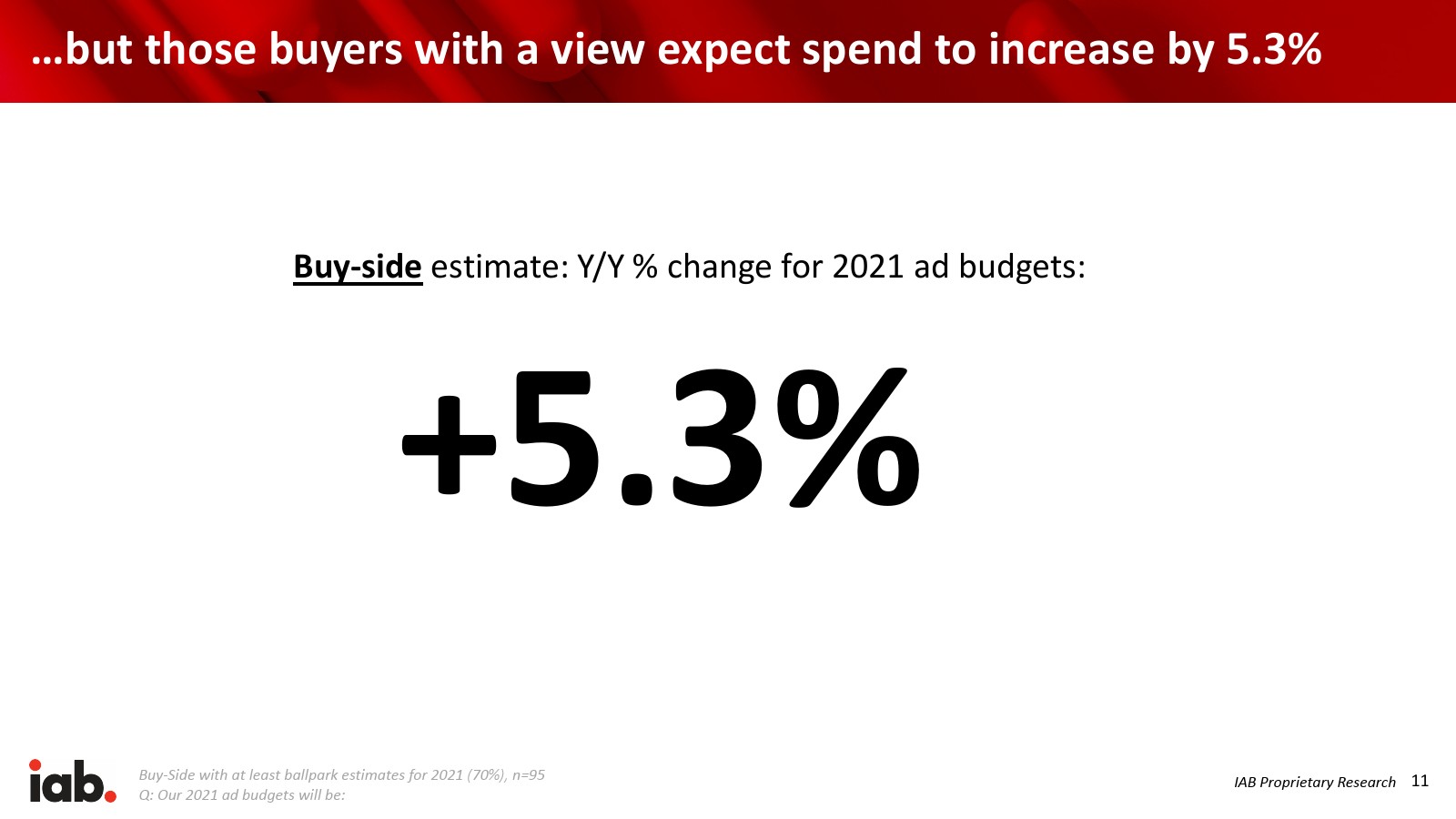 …but those buyers with a view expect spend to increase by 5.3%

Buy-side estimate: Y/Y % change for 2021 ad budgets:

+5.3%

iab.

Buy-Side with at least ballpark estimates for 2021 (70%), n=95
Q: Our 2021 ad budgets will be:

IAB Proprietary Research 11